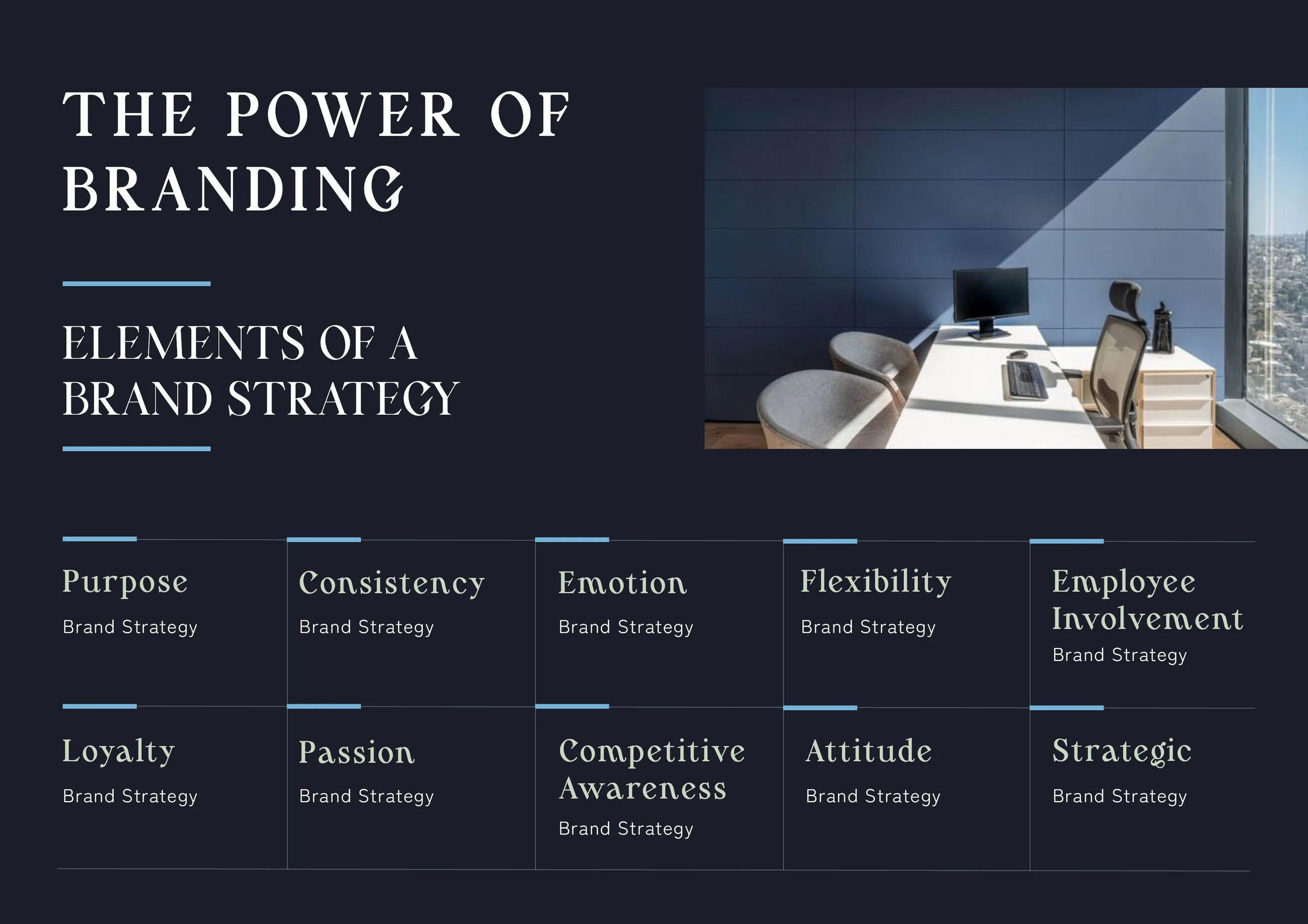 THE POWER OF BRANDING

ELEMENTS OF A BRAND STRATEGY

Purpose
Brand Strategy

Consistency
Brand Strategy

Emotion
Brand Strategy

Flexibility
Brand Strategy

Employee Involvement
Brand Strategy

Loyalty
Brand Strategy

Passion
Brand Strategy

Competitive Awareness
Brand Strategy

Attitude
Brand Strategy

Strategic
Brand Strategy